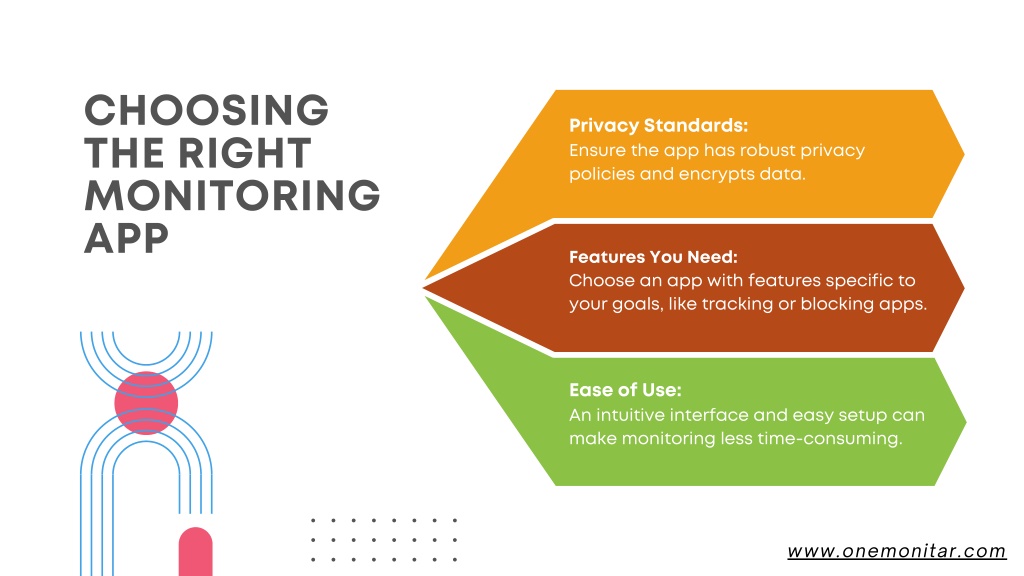 CHOOSING THE RIGHT MONITORING APP

Privacy Standards:
Ensure the app has robust privacy policies and encrypts data.

Features You Need:
Choose an app with features specific to your goals, like tracking or blocking apps.

Ease of Use:
An intuitive interface and easy setup can make monitoring less time-consuming.

www.onemonitar.com